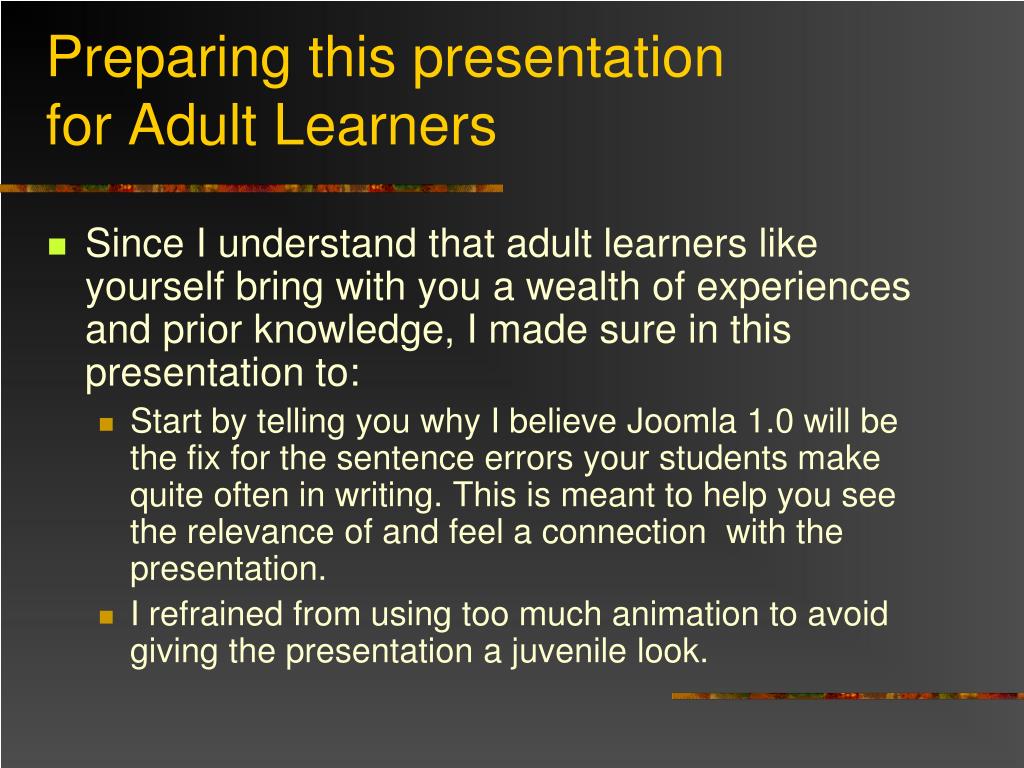 Preparing this presentation for Adult Learners

Since I understand that adult learners like yourself bring with you a wealth of experiences and prior knowledge, I made sure in this presentation to:

Start by telling you why I believe Joomla 1.0 will be the fix for the sentence errors your students make quite often in writing. This is meant to help you see the relevance of and feel a connection with the presentation.

I refrained from using too much animation to avoid giving the presentation a juvenile look.